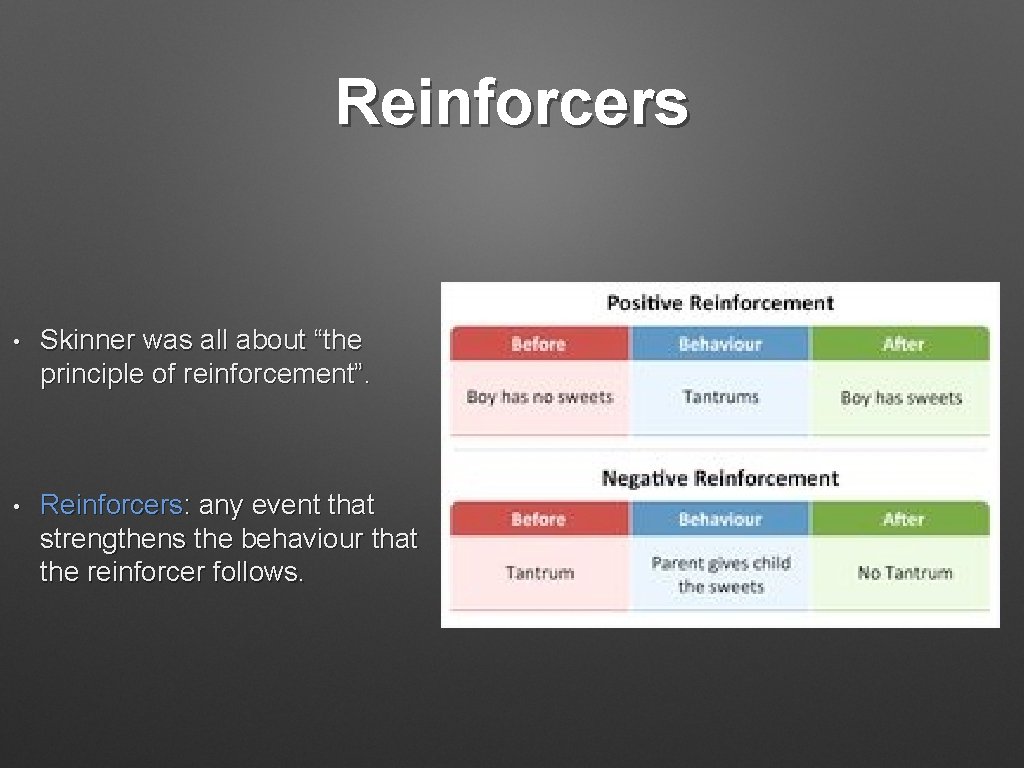 Reinforcers

• Skinner was all about “the principle of reinforcement”.

• Reinforcers: any event that strengthens the behaviour that the reinforcer follows.

Positive Reinforcement

| Before | Behaviour | After |
|---|---|---|
| Boy has no sweets | Tantrums | Boy has sweets |

Negative Reinforcement

| Before | Behaviour | After |
|---|---|---|
| Tantrum | Parent gives child the sweets | No Tantrum |